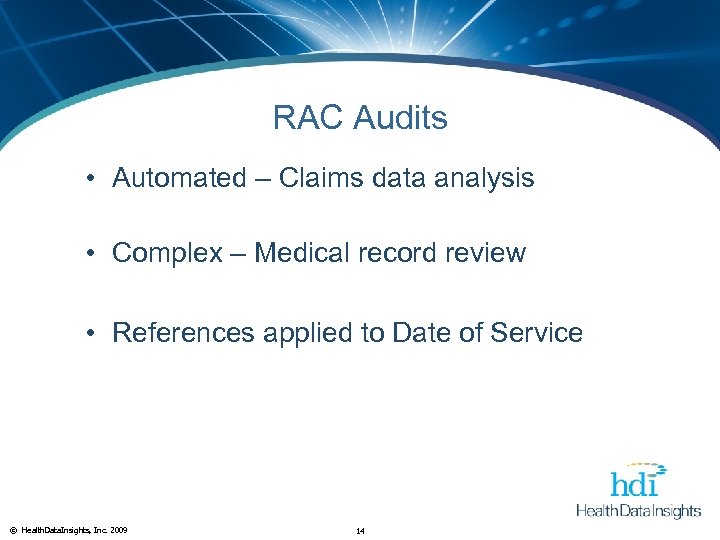 RAC Audits

• Automated – Claims data analysis

• Complex – Medical record review

• References applied to Date of Service

hdi
HealthDataInsights

© HealthDataInsights, Inc. 2009

14